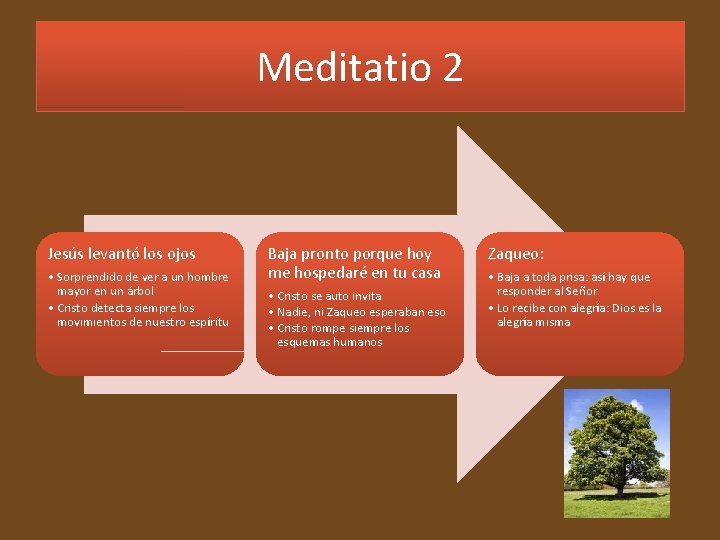 Meditatio 2

Jesús levantó los ojos

• Sorprendido de ver a un hombre mayor en un árbol
• Cristo detecta siempre los movimientos de nuestro espíritu

Baja pronto porque hoy me hospedaré en tu casa

• Cristo se auto invita
• Nadie, ni Zaqueo esperaban eso
• Cristo rompe siempre los esquemas humanos

Zaqueo:

• Baja a toda prisa: así hay que responder al Señor
• Lo recibe con alegría: Dios es la alegría misma